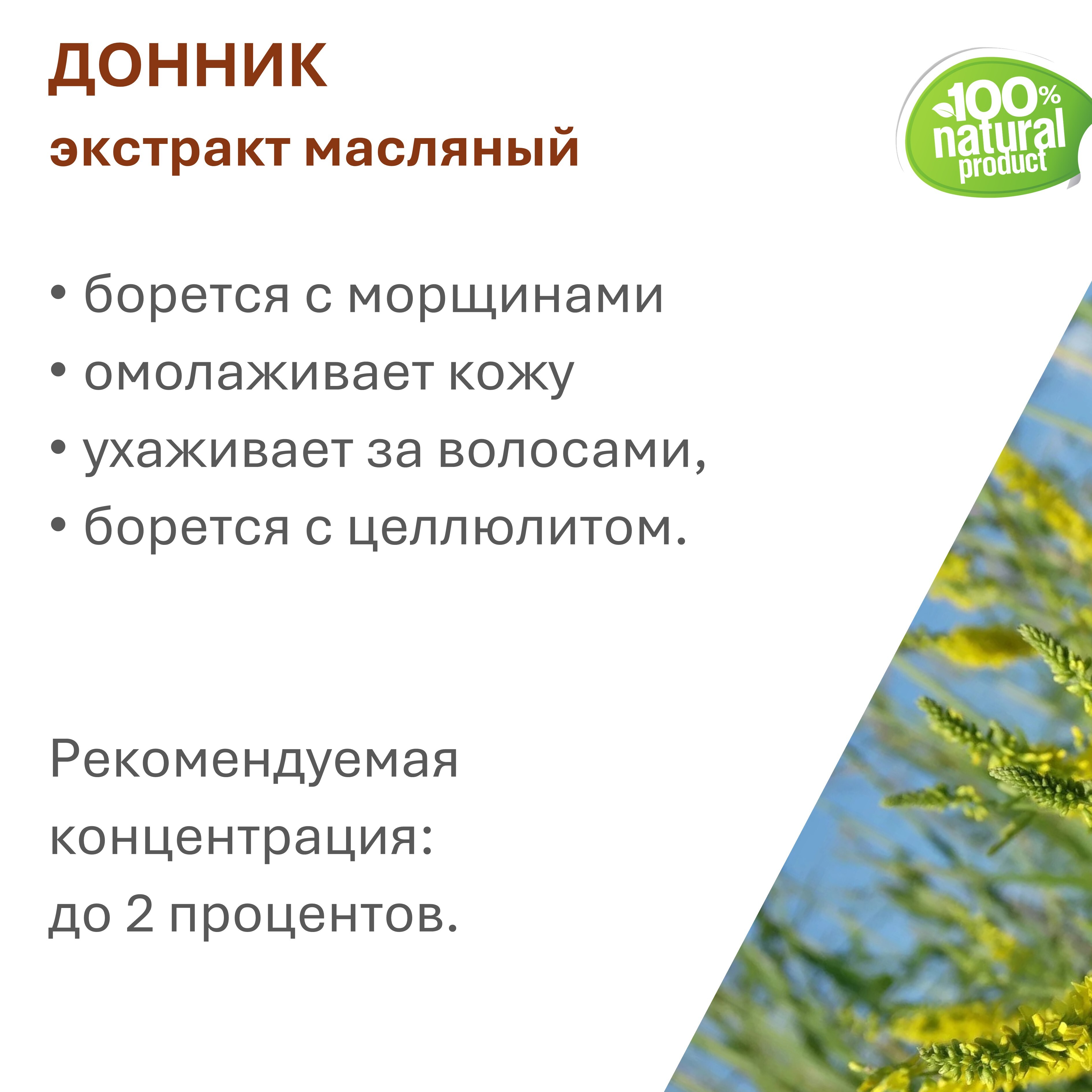 ДОННИК
экстракт масляный

100% natural product

• борется с морщинами
• омолаживает кожу
• ухаживает за волосами,
• борется с целлюлитом.

Рекомендуемая концентрация: до 2 процентов.